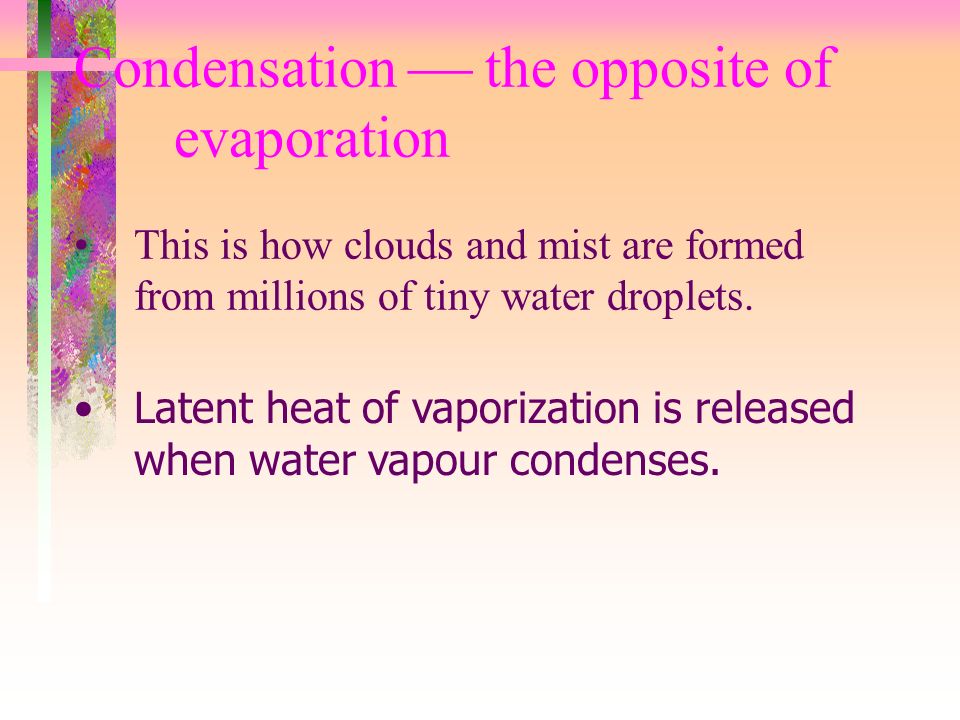 Condensation — the opposite of evaporation

• This is how clouds and mist are formed from millions of tiny water droplets.

• Latent heat of vaporization is released when water vapour condenses.